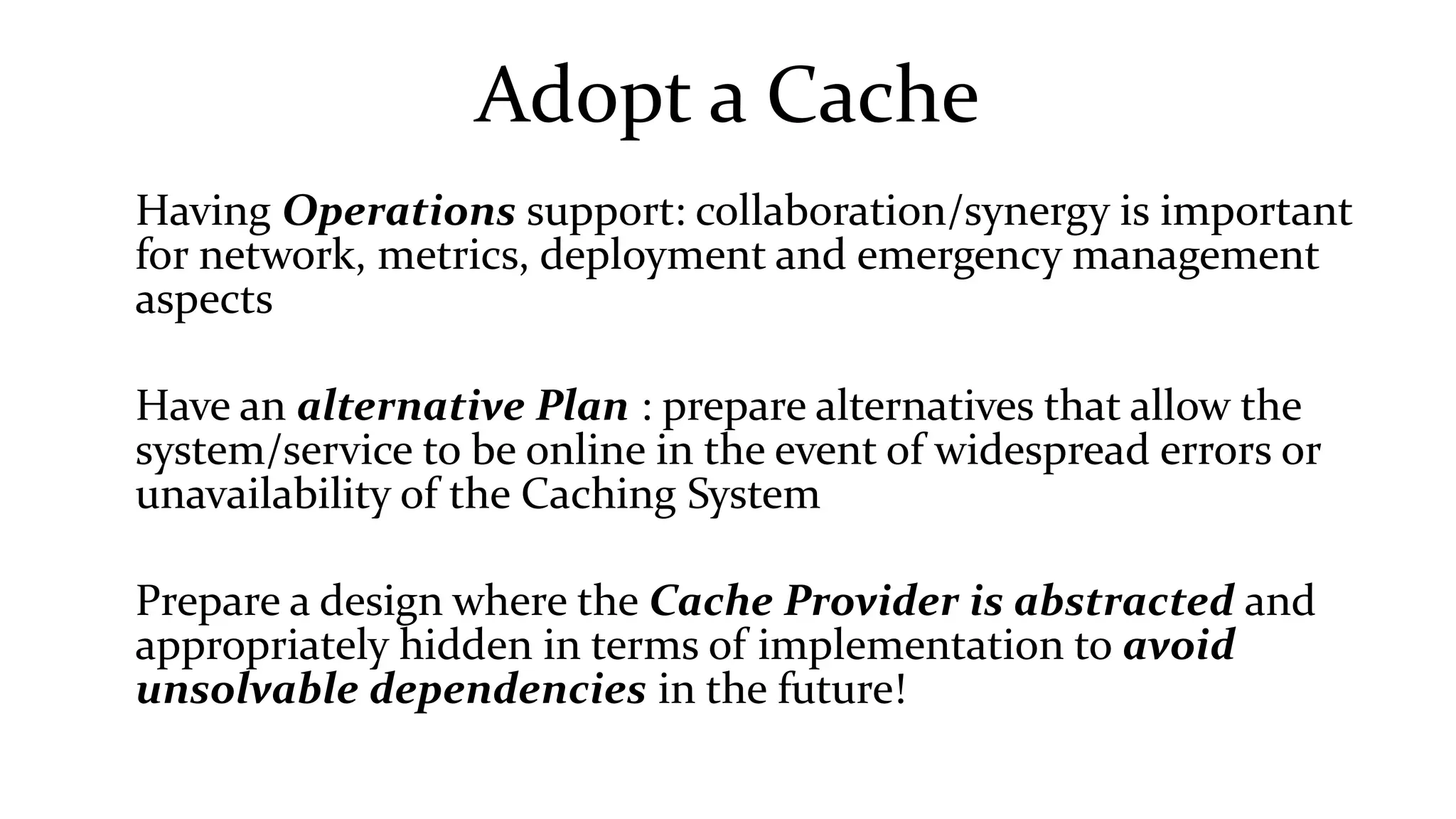 Adopt a Cache

Having Operations support: collaboration/synergy is important for network, metrics, deployment and emergency management aspects

Have an alternative Plan : prepare alternatives that allow the system/service to be online in the event of widespread errors or unavailability of the Caching System

Prepare a design where the Cache Provider is abstracted and appropriately hidden in terms of implementation to avoid unsolvable dependencies in the future!